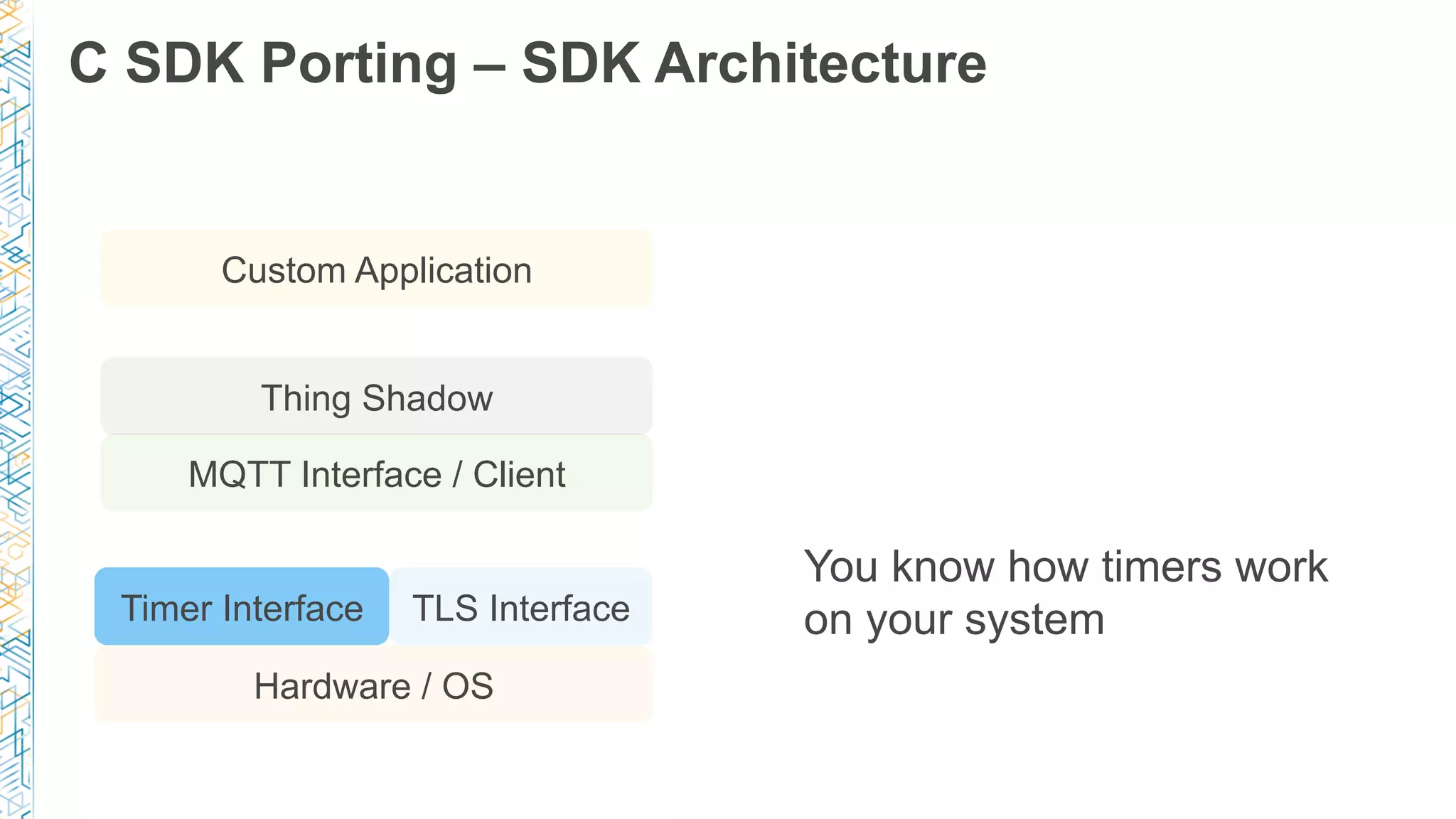 C SDK Porting – SDK Architecture

Custom Application

Thing Shadow

MQTT Interface / Client

Timer Interface

TLS Interface

Hardware / OS

You know how timers work on your system